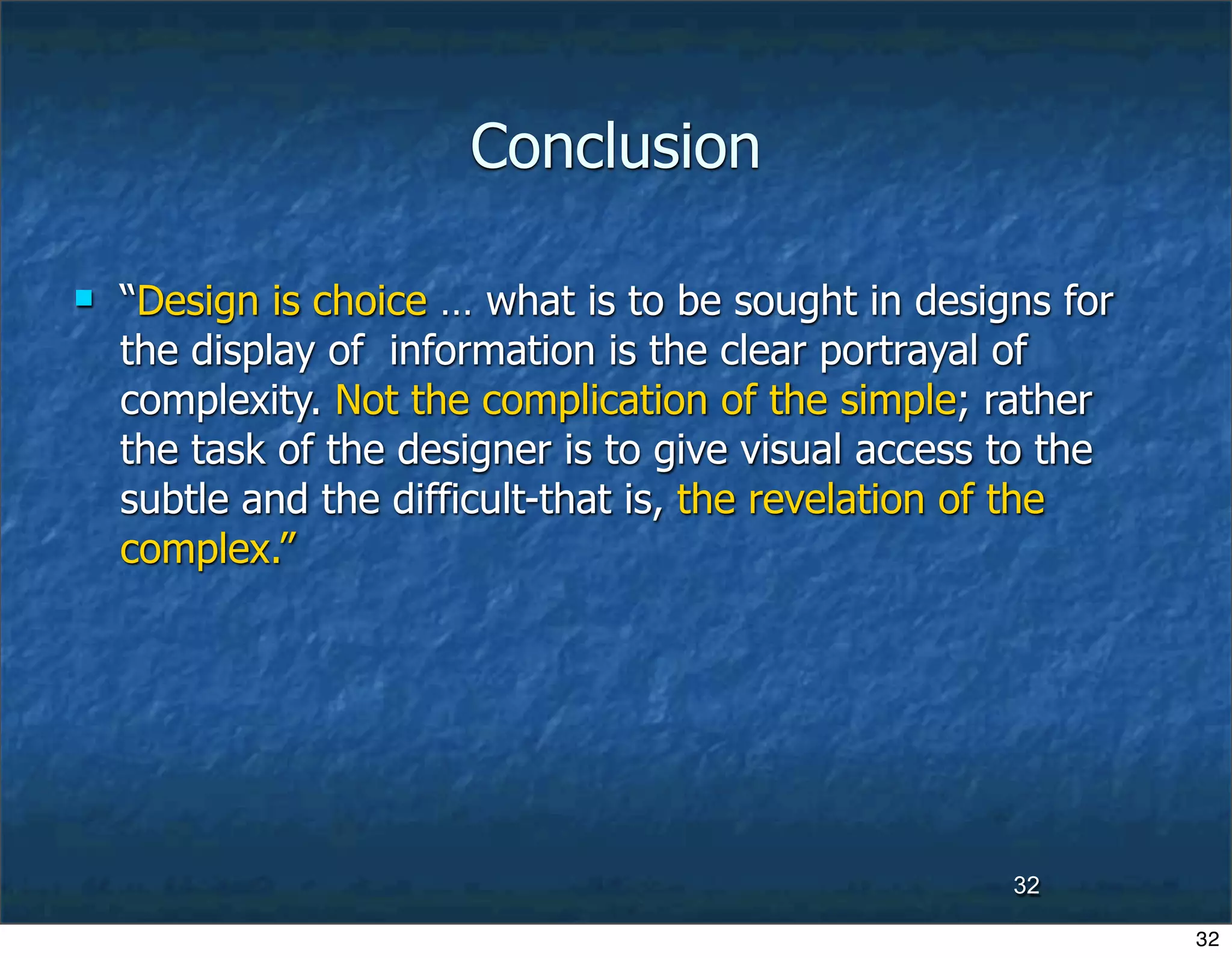 Conclusion

▪ “Design is choice … what is to be sought in designs for the display of information is the clear portrayal of complexity. Not the complication of the simple; rather the task of the designer is to give visual access to the subtle and the difficult-that is, the revelation of the complex.”

32

32